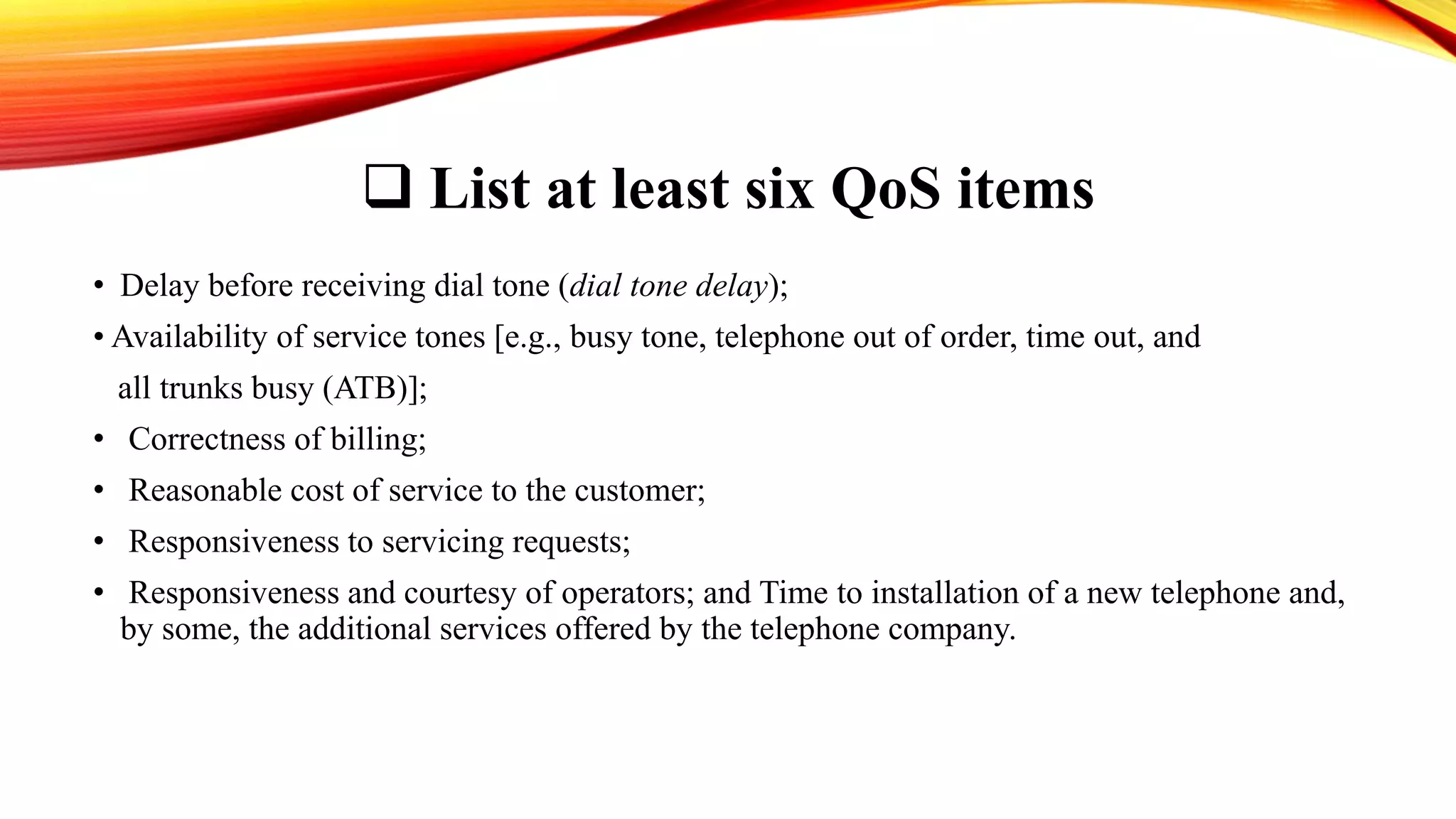 ❑ List at least six QoS items

• Delay before receiving dial tone (dial tone delay);

• Availability of service tones [e.g., busy tone, telephone out of order, time out, and all trunks busy (ATB)];

• Correctness of billing;

• Reasonable cost of service to the customer;

• Responsiveness to servicing requests;

• Responsiveness and courtesy of operators; and Time to installation of a new telephone and, by some, the additional services offered by the telephone company.